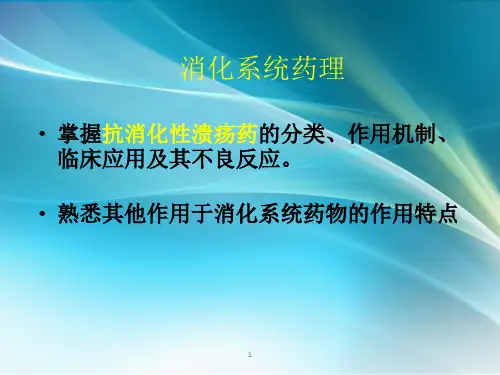 消化系统药理

• 掌握抗消化性溃疡药的分类、作用机制、临床应用及其不良反应。

• 熟悉其他作用于消化系统药物的作用特点

1